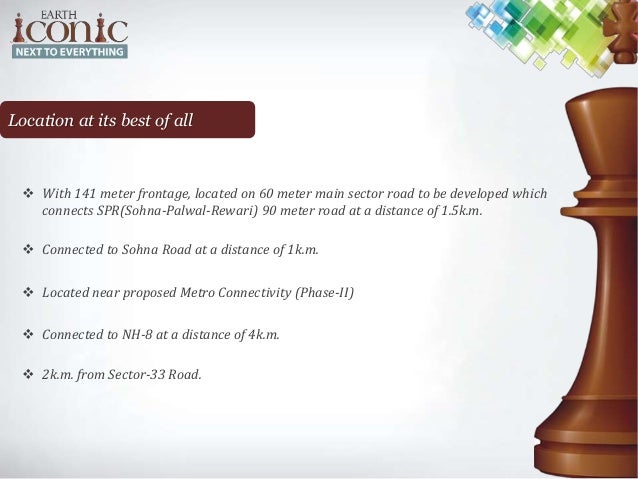 EARTH
iconic
NEXT TO EVERYTHING

Location at its best of all

❖ With 141 meter frontage, located on 60 meter main sector road to be developed which connects SPR(Sohna-Palwal-Rewari) 90 meter road at a distance of 1.5k.m.

❖ Connected to Sohna Road at a distance of 1k.m.

❖ Located near proposed Metro Connectivity (Phase-II)

❖ Connected to NH-8 at a distance of 4k.m.

❖ 2k.m. from Sector-33 Road.